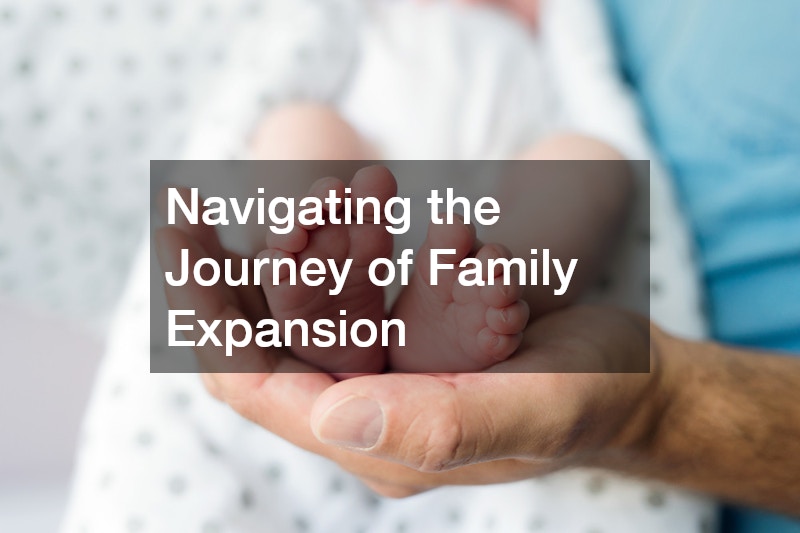 Navigating the Journey of Family Expansion